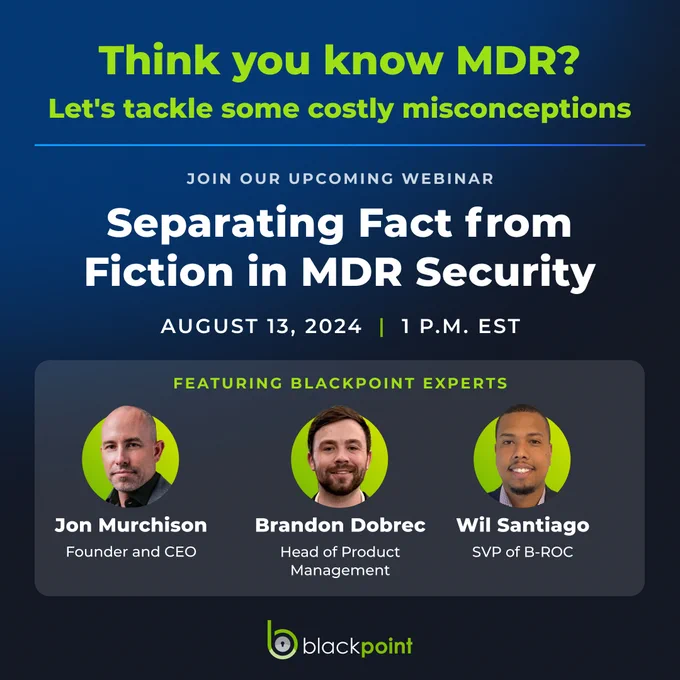 Think you know MDR?
Let's tackle some costly misconceptions

JOIN OUR UPCOMING WEBINAR

Separating Fact from Fiction in MDR Security

AUGUST 13, 2024 | 1 P.M. EST

FEATURING BLACKPOINT EXPERTS

Jon Murchison
Founder and CEO

Brandon Dobrec
Head of Product Management

Wil Santiago
SVP of B-ROC

blackpoint